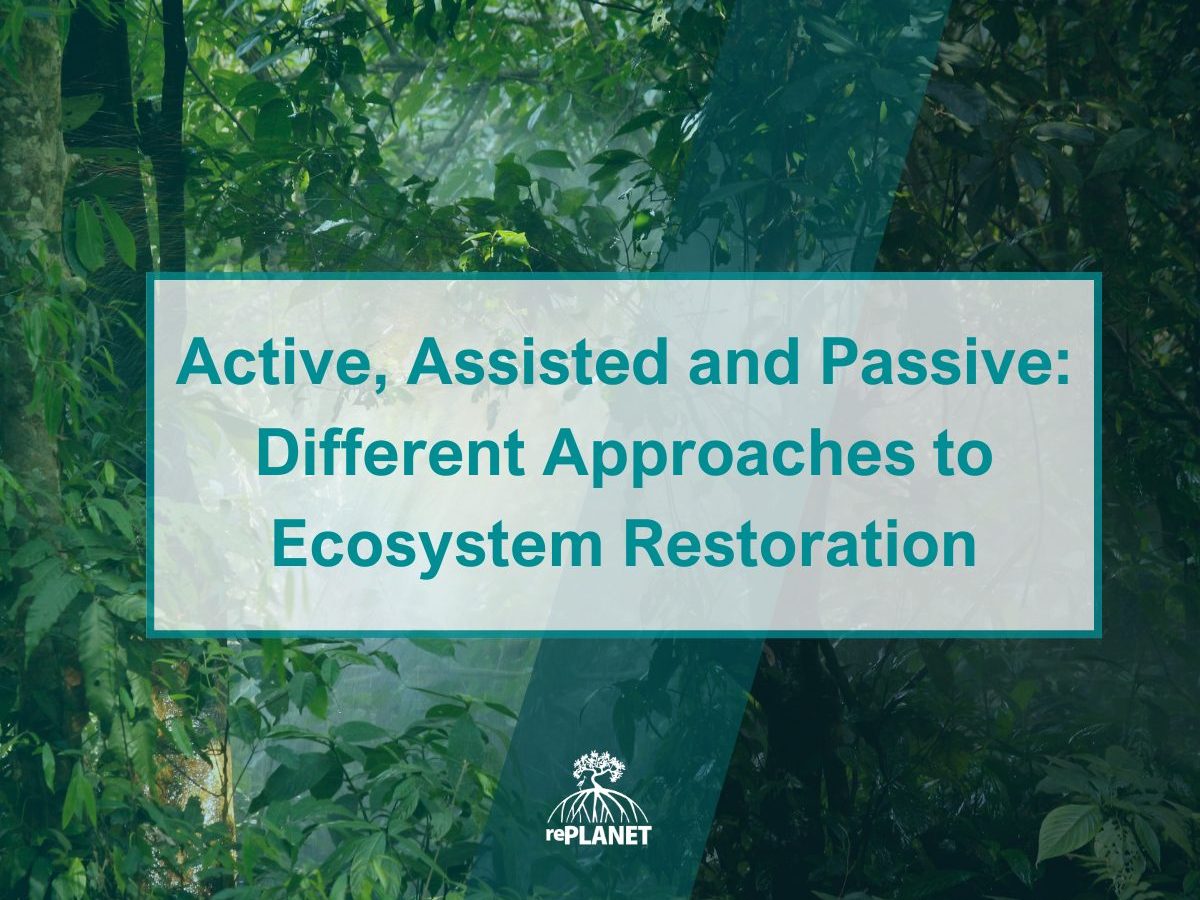 Active, Assisted and Passive: Different Approaches to Ecosystem Restoration

rePLANET